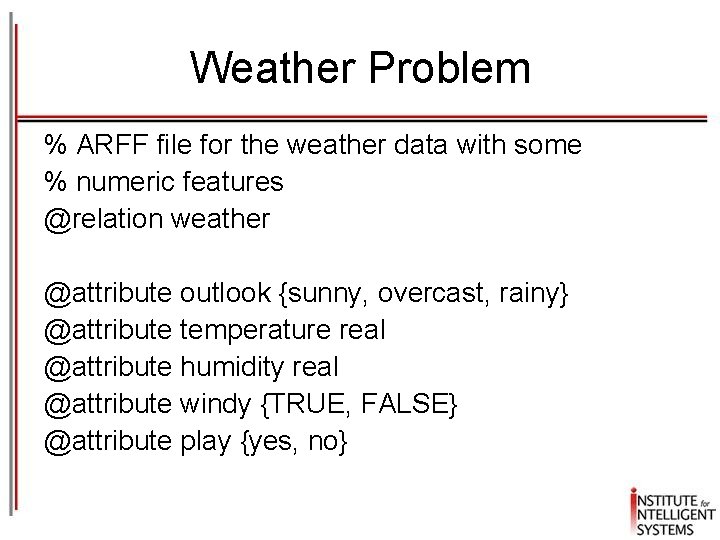 Weather Problem

% ARFF file for the weather data with some
% numeric features
@relation weather

@attribute outlook {sunny, overcast, rainy}
@attribute temperature real
@attribute humidity real
@attribute windy {TRUE, FALSE}
@attribute play {yes, no}

INSTITUTE for INTELLIGENT SYSTEMS